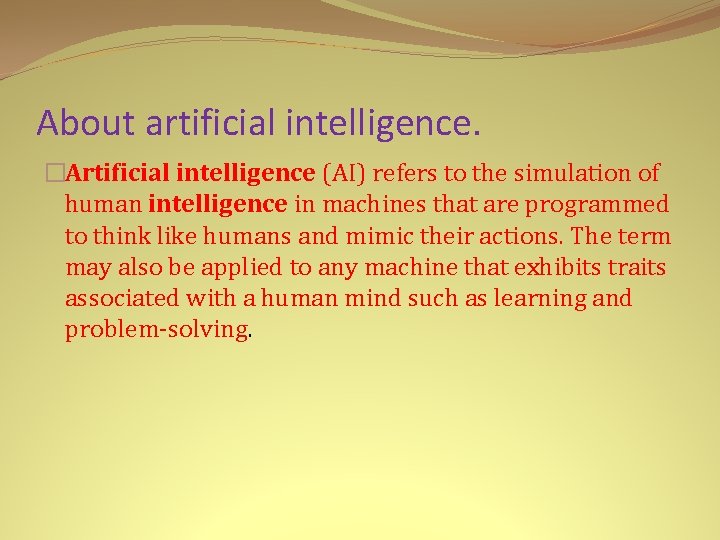 About artificial intelligence.

Artificial intelligence (AI) refers to the simulation of human intelligence in machines that are programmed to think like humans and mimic their actions. The term may also be applied to any machine that exhibits traits associated with a human mind such as learning and problem-solving.